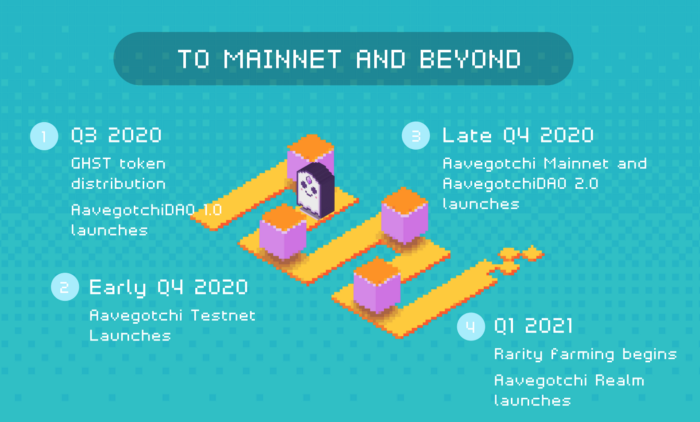 TO MAINNET AND BEYOND

1 Q3 2020

GHST token distribution

AavegotchiDAO 1.0 launches

2 Early Q4 2020

Aavegotchi Testnet Launches

3 Late Q4 2020

Aavegotchi Mainnet and AavegotchiDAO 2.0 launches

4 Q1 2021

Rarity farming begins

Aavegotchi Realm launches